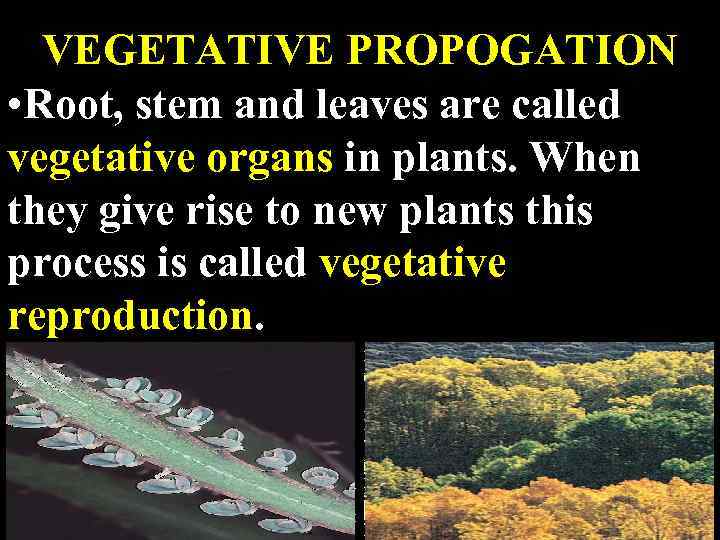 VEGETATIVE PROPOGATION

•Root, stem and leaves are called vegetative organs in plants. When they give rise to new plants this process is called vegetative reproduction.